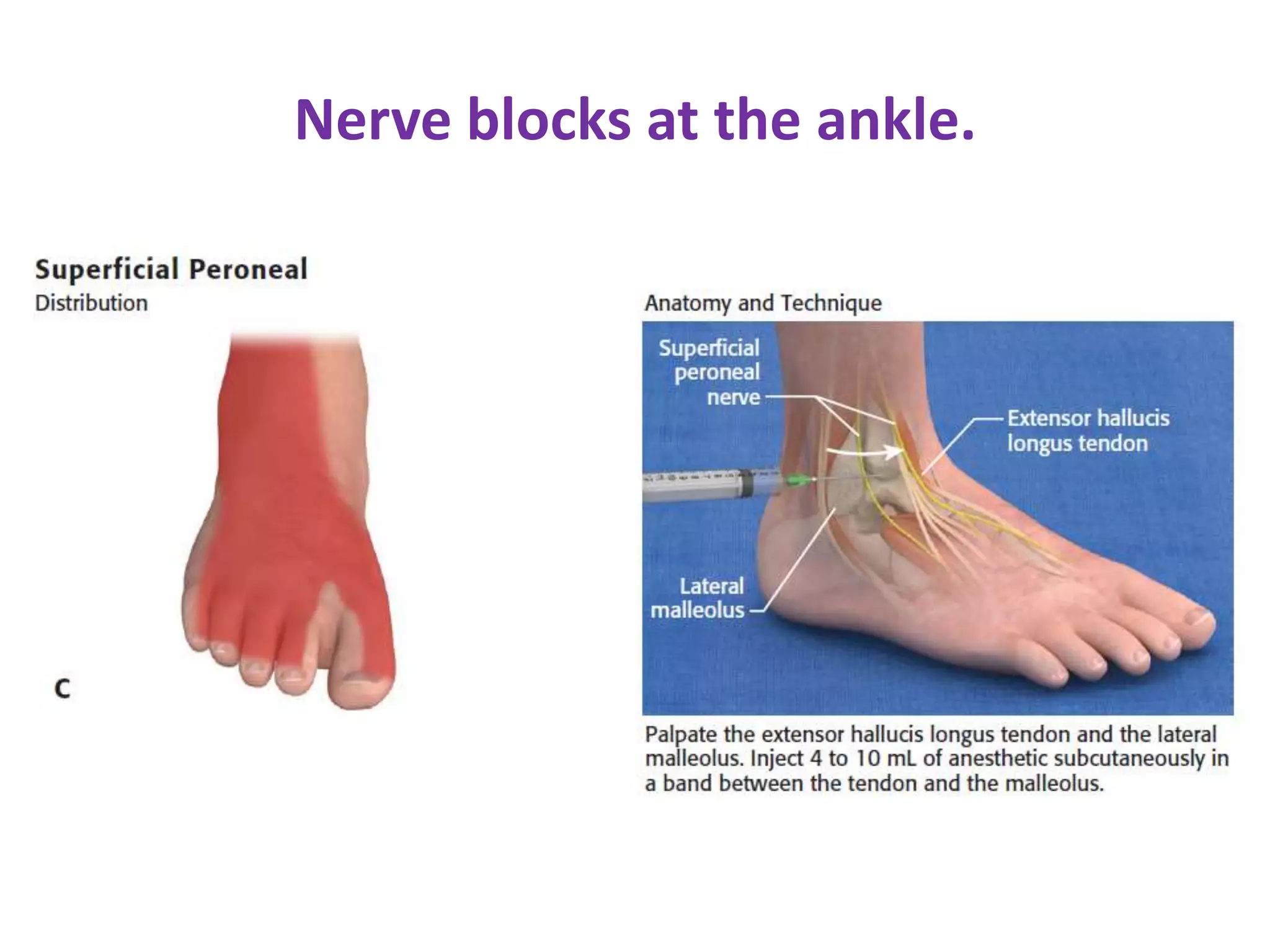 Nerve blocks at the ankle.

Superficial Peroneal
Distribution

C

Anatomy and Technique

Superficial peroneal nerve

Extensor hallucis longus tendon

Lateral malleolus

Palpate the extensor hallucis longus tendon and the lateral malleolus. Inject 4 to 10 mL of anesthetic subcutaneously in a band between the tendon and the malleolus.